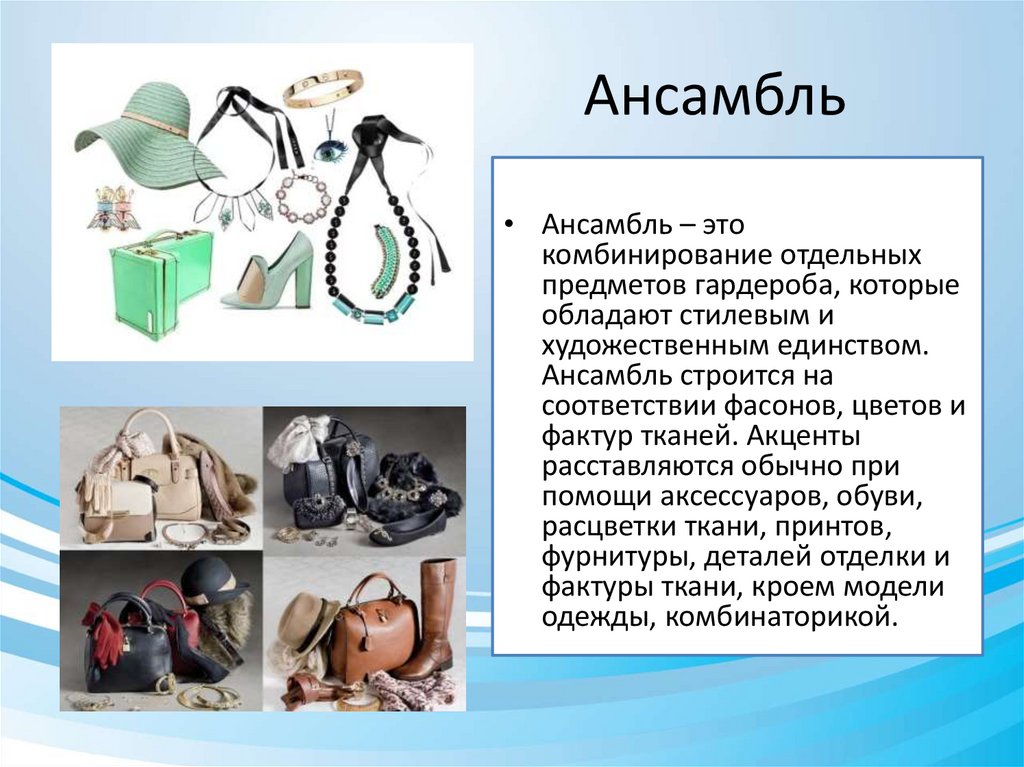 Ансамбль

• Ансамбль – это комбинирование отдельных предметов гардероба, которые обладают стилевым и художественным единством. Ансамбль строится на соответствии фасонов, цветов и фактур тканей. Акценты расставляются обычно при помощи аксессуаров, обуви, расцветки ткани, принтов, фурнитуры, деталей отделки и фактуры ткани, кроем модели одежды, комбинаторикой.